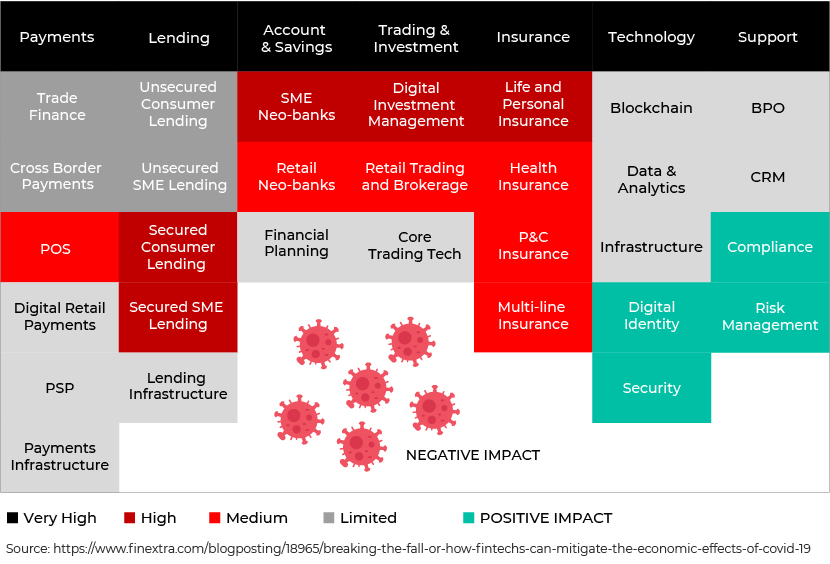 | Payments | Lending | Account & Savings | Trading & Investment | Insurance | Technology | Support |
|---|---|---|---|---|---|---|
| Trade Finance | Unsecured Consumer Lending | SME Neo-banks | Digital Investment Management | Life and Personal Insurance | Blockchain | BPO |
| Cross Border Payments | Unsecured SME Lending | Retail Neo-banks | Retail Trading and Brokerage | Health Insurance | Data & Analytics | CRM |
| POS | Secured Consumer Lending | Financial Planning | Core Trading Tech | P&C Insurance | Infrastructure | Compliance |
| Digital Retail Payments | Secured SME Lending | | | Multi-line Insurance | Digital Identity | Risk Management |
| PSP | Lending Infrastructure | | | | Security | |
| Payments Infrastructure | | | | | | |

NEGATIVE IMPACT

Very High High Medium Limited POSITIVE IMPACT

Source: https://www.finextra.com/blogposting/18965/breaking-the-fall-or-how-fintechs-can-mitigate-the-economic-effects-of-covid-19